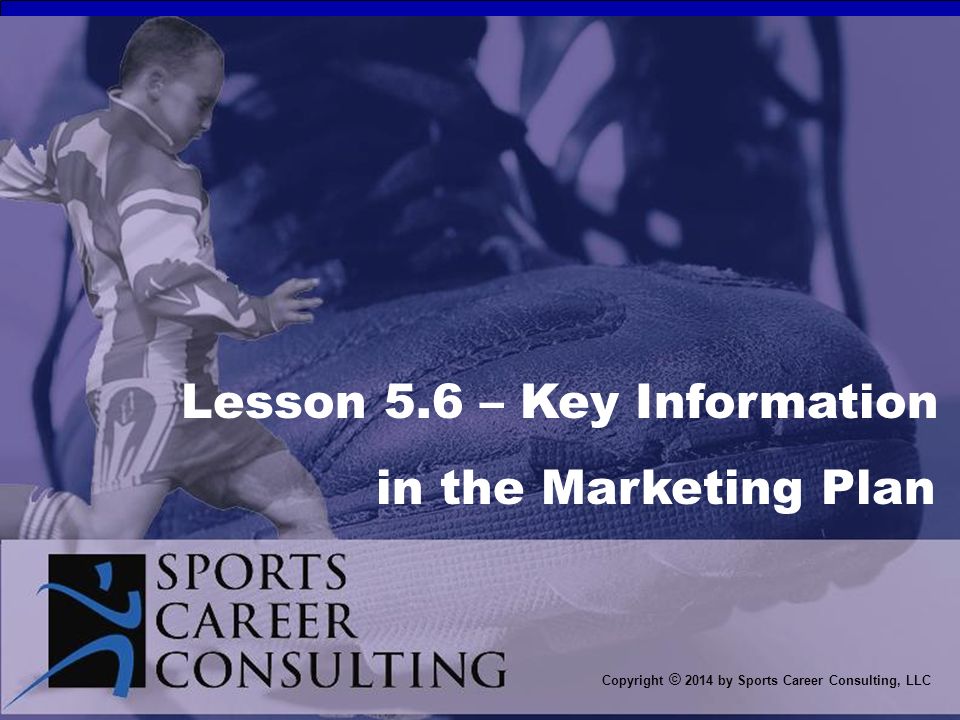 Lesson 5.6 – Key Information in the Marketing Plan

SPORTS CAREER CONSULTING

Copyright © 2014 by Sports Career Consulting, LLC